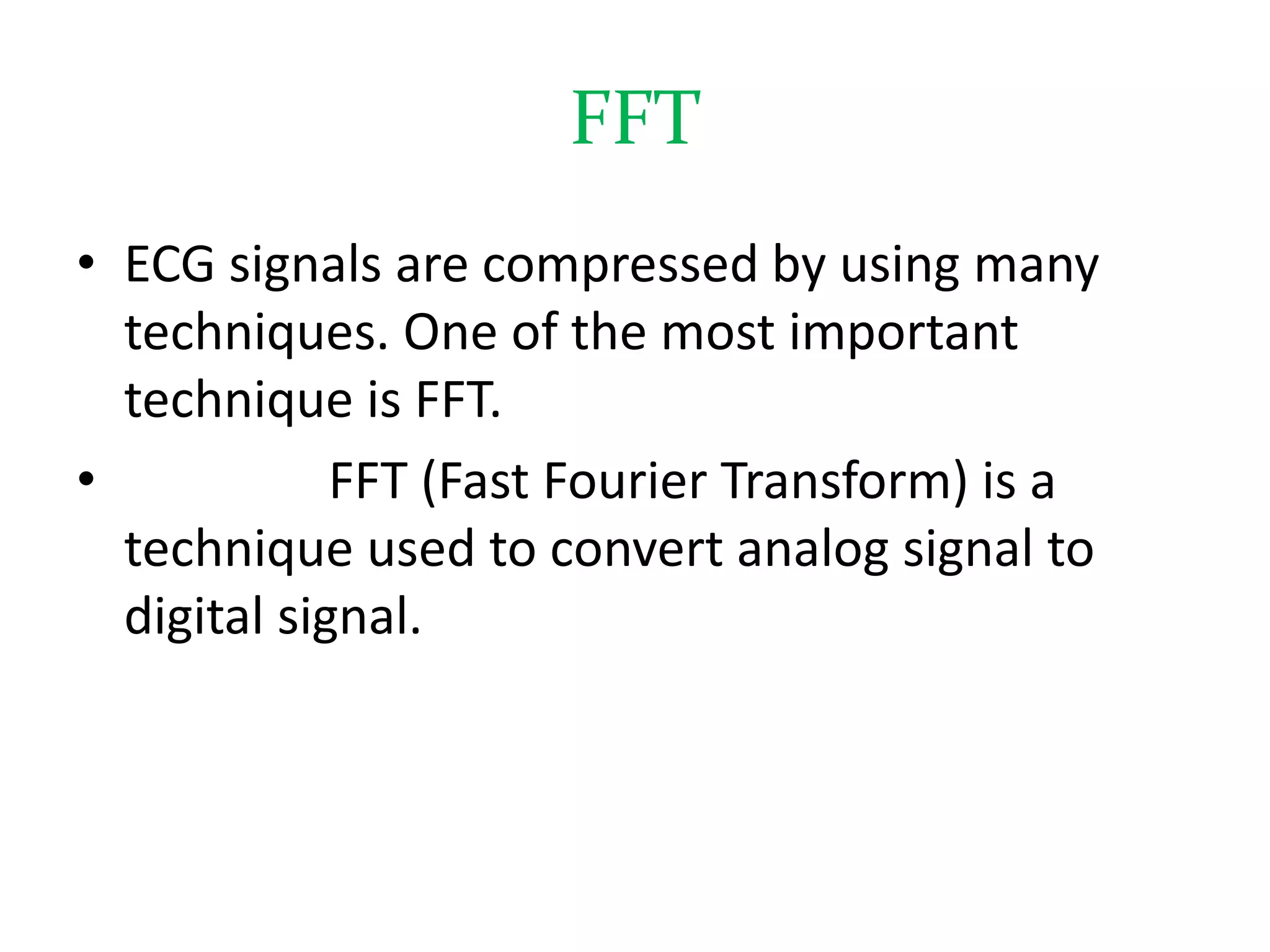 FFT

• ECG signals are compressed by using many techniques. One of the most important technique is FFT.

• FFT (Fast Fourier Transform) is a technique used to convert analog signal to digital signal.